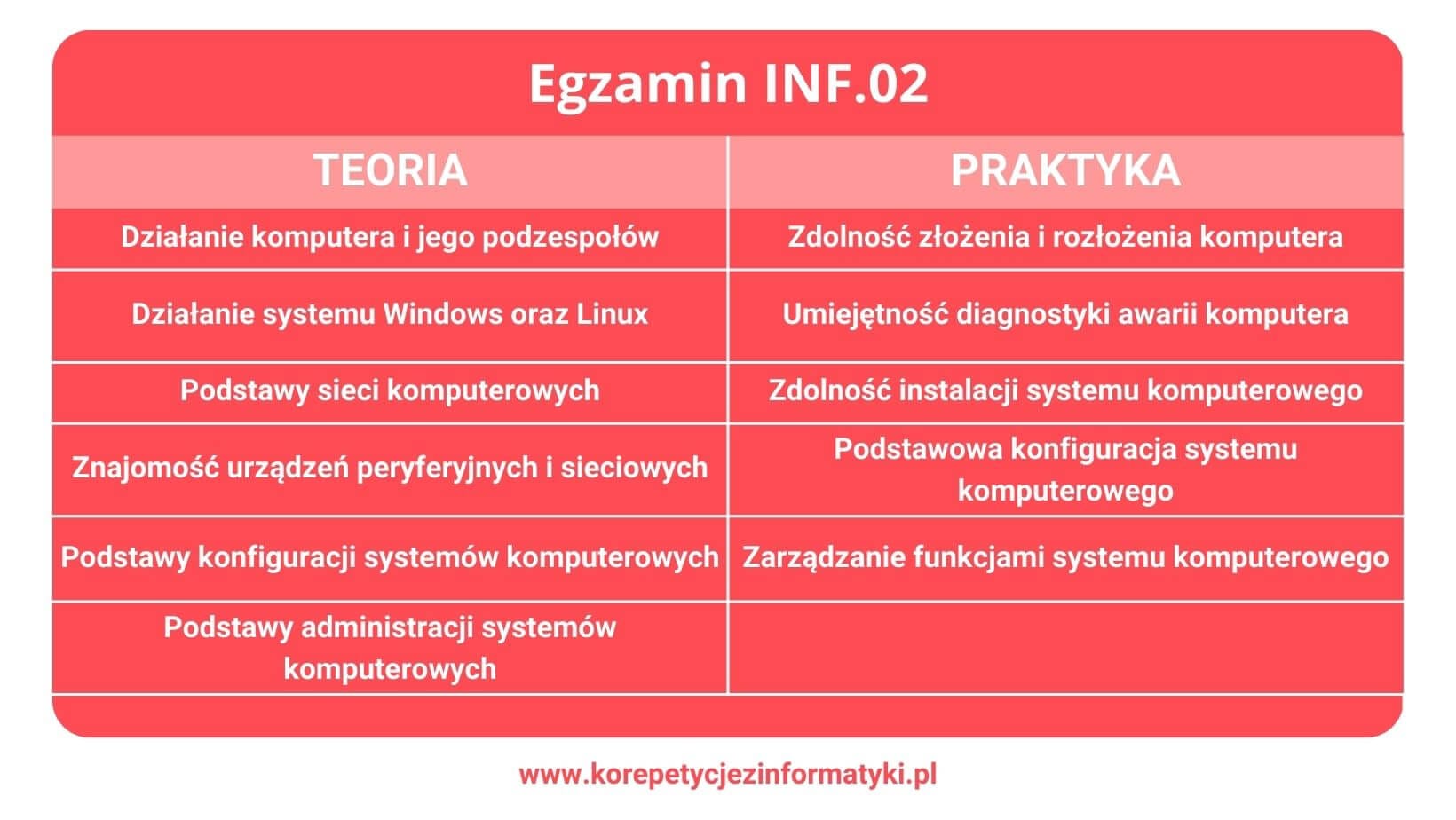 Egzamin INF.02

| TEORIA | PRAKTYKA |
|---|---|
| Działanie komputera i jego podzespołów | Zdolność złożenia i rozłożenia komputera |
| Działanie systemu Windows oraz Linux | Umiejętność diagnostyki awarii komputera |
| Podstawy sieci komputerowych | Zdolność instalacji systemu komputerowego |
| Znajomość urządzeń peryferyjnych i sieciowych | Podstawowa konfiguracja systemu komputerowego |
| Podstawy konfiguracji systemów komputerowych | Zarządzanie funkcjami systemu komputerowego |
| Podstawy administracji systemów komputerowych | |

www.korepetycjezinformatyki.pl